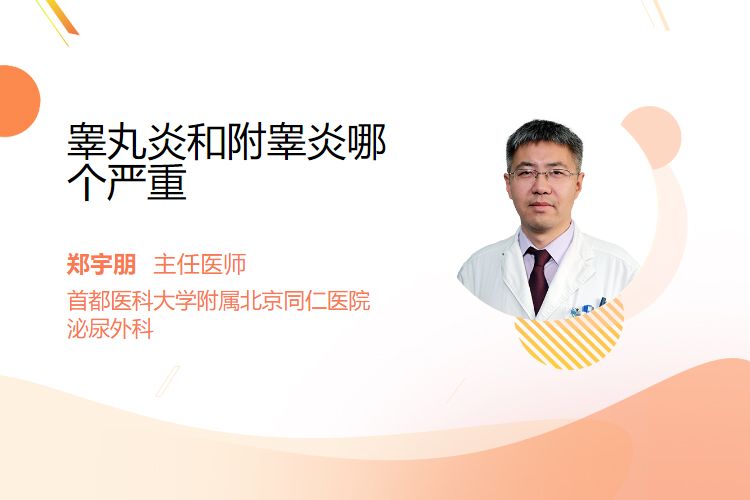 睾丸炎和附睾炎哪个严重

郑宇朋 主任医师
首都医科大学附属北京同仁医院
泌尿外科